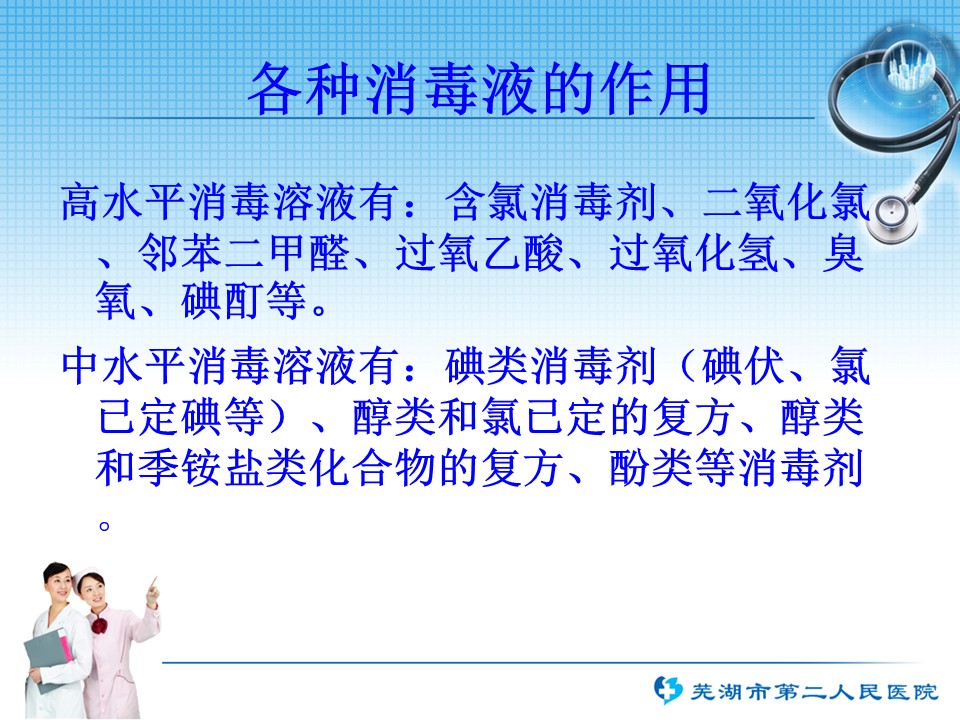 各种消毒液的作用

高水平消毒溶液有：含氯消毒剂、二氧化氯、邻苯二甲醛、过氧乙酸、过氧化氢、臭氧、碘酊等。

中水平消毒溶液有：碘类消毒剂（碘伏、氯已定碘等）、醇类和氯已定的复方、醇类和季铵盐类化合物的复方、酚类等消毒剂。

芜湖市第二人民医院